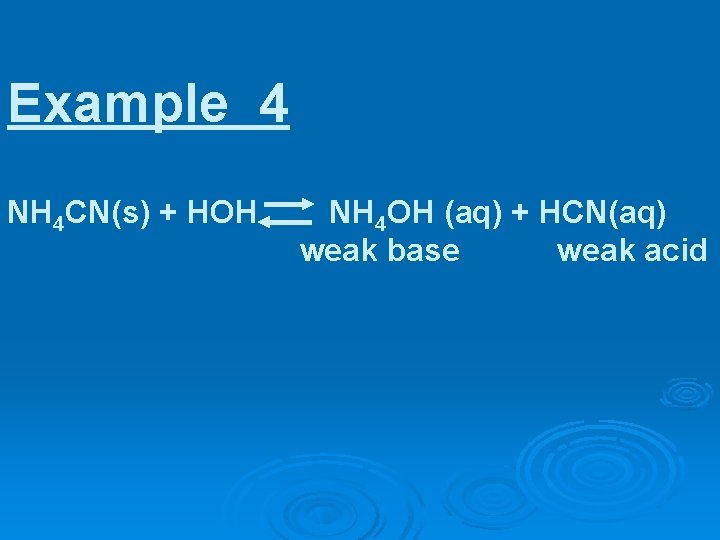 Example 4

$NH_4CN(s) + HOH \rightleftharpoons NH_4OH\ (aq) + HCN(aq)$

weak base weak acid